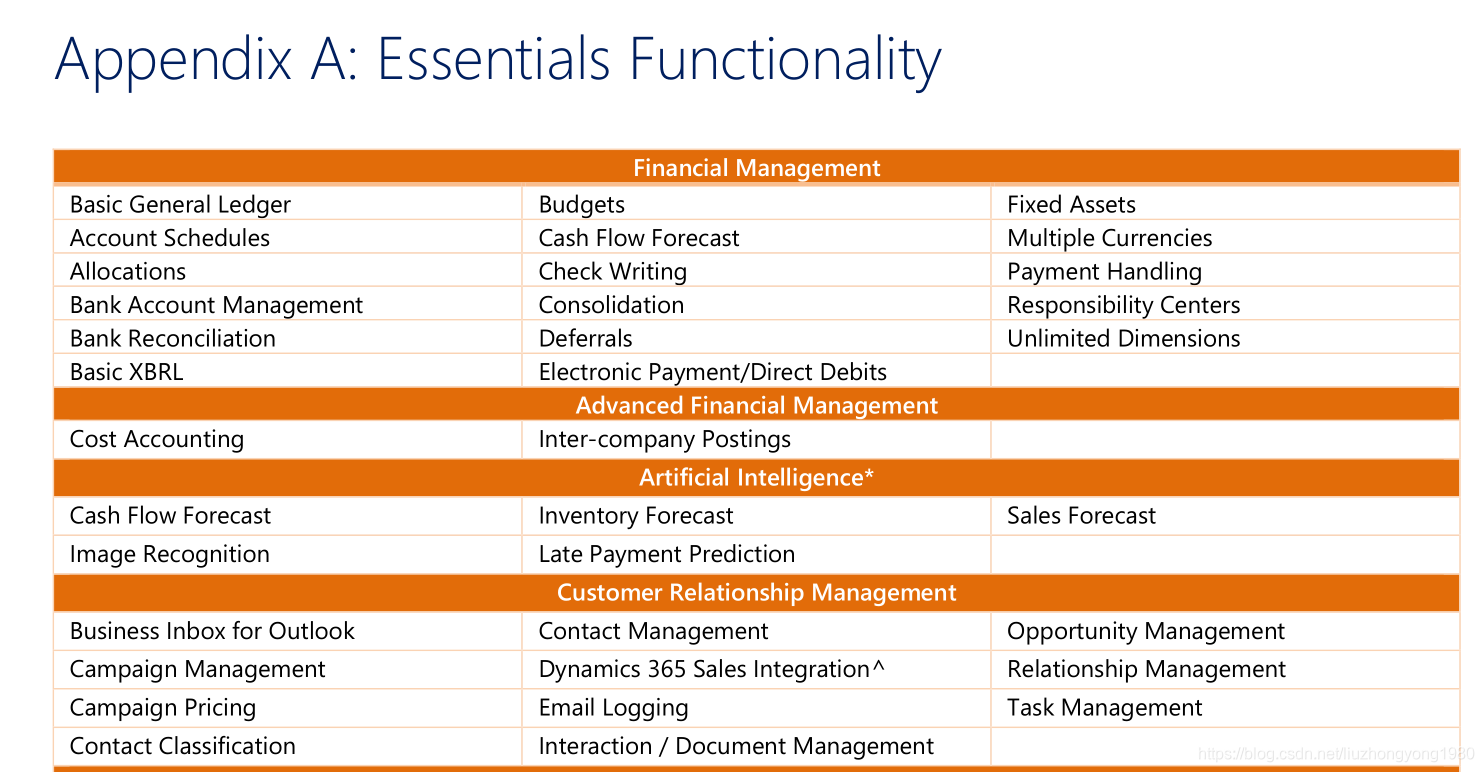 Appendix A: Essentials Functionality

| Financial Management | | |
|---|---|---|
| Basic General Ledger | Budgets | Fixed Assets |
| Account Schedules | Cash Flow Forecast | Multiple Currencies |
| Allocations | Check Writing | Payment Handling |
| Bank Account Management | Consolidation | Responsibility Centers |
| Bank Reconciliation | Deferrals | Unlimited Dimensions |
| Basic XBRL | Electronic Payment/Direct Debits | |
| Advanced Financial Management | | |
| Cost Accounting | Inter-company Postings | |
| Artificial Intelligence* | | |
| Cash Flow Forecast | Inventory Forecast | Sales Forecast |
| Image Recognition | Late Payment Prediction | |
| Customer Relationship Management | | |
| Business Inbox for Outlook | Contact Management | Opportunity Management |
| Campaign Management | Dynamics 365 Sales Integration^ | Relationship Management |
| Campaign Pricing | Email Logging | Task Management |
| Contact Classification | Interaction / Document Management | |

https://blog.csdn.net/liuzhongyong1980